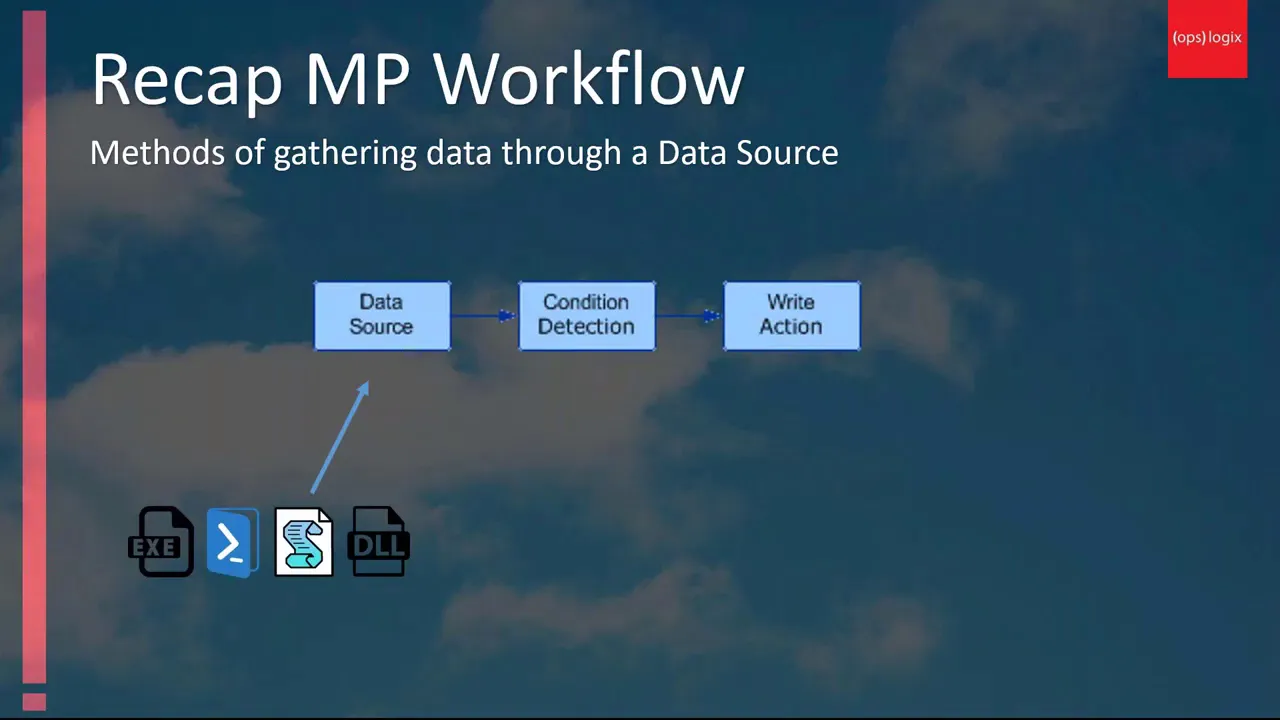 (ops) logix

Recap MP Workflow

Methods of gathering data through a Data Source

Data Source

Condition Detection

Write Action

EXE

DLL